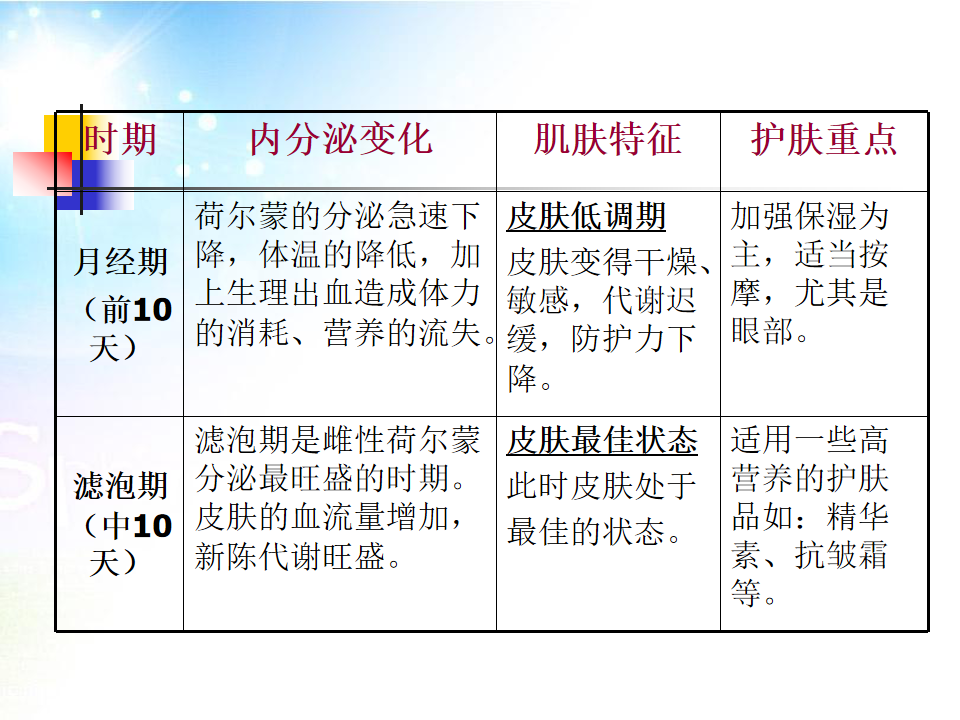 | 时期 | 内分泌变化 | 肌肤特征 | 护肤重点 |
|---|---|---|---|
| 月经期（前10天） | 荷尔蒙的分泌急速下降，体温的降低，加上生理出血造成体力的消耗、营养的流失。 | 皮肤低调期 皮肤变得干燥、敏感，代谢迟缓，防护力下降。 | 加强保湿为主，适当按摩，尤其是眼部。 |
| 滤泡期（中10天） | 滤泡期是雌性荷尔蒙分泌最旺盛的时期。皮肤的血流量增加，新陈代谢旺盛。 | 皮肤最佳状态 此时皮肤处于最佳的状态。 | 适用一些高营养的护肤品如：精华素、抗皱霜等。 |